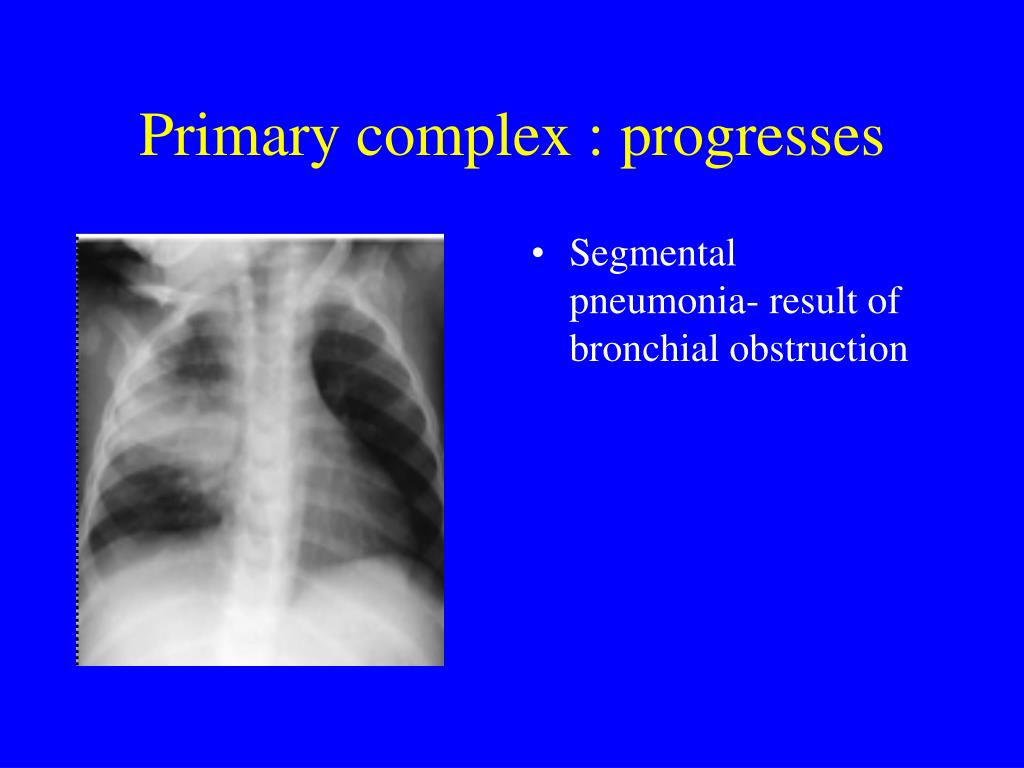 Primary complex : progresses

• Segmental pneumonia- result of bronchial obstruction